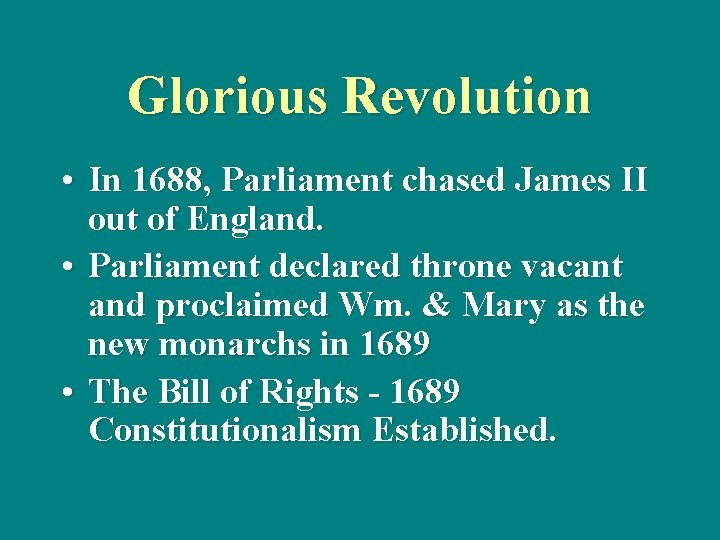 Glorious Revolution

• In 1688, Parliament chased James II out of England.
• Parliament declared throne vacant and proclaimed Wm. & Mary as the new monarchs in 1689
• The Bill of Rights - 1689 Constitutionalism Established.